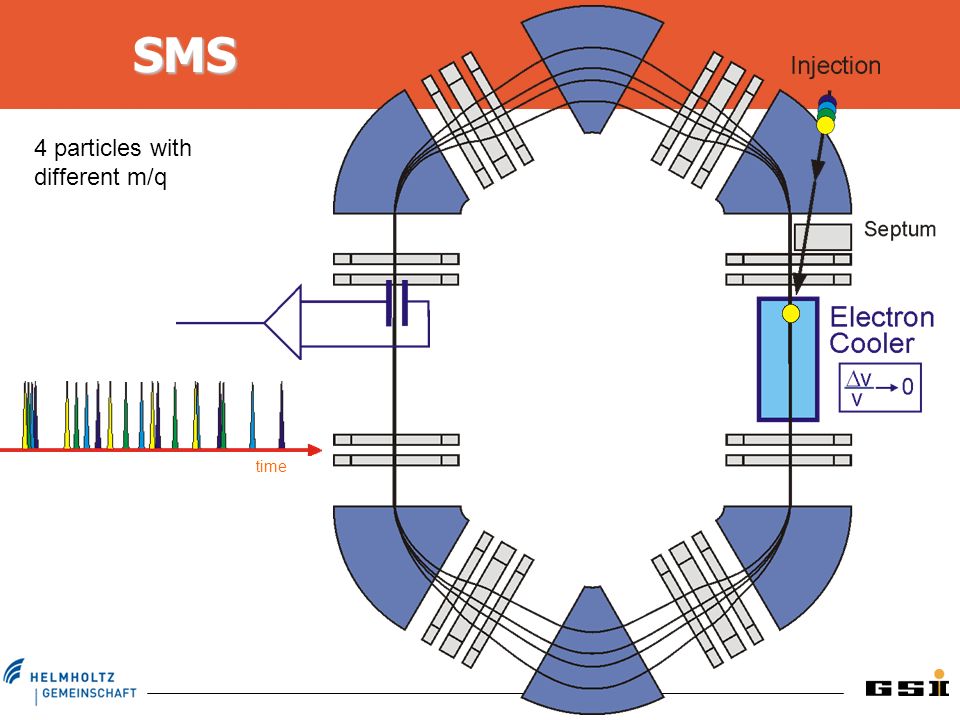 SMS

4 particles with different m/q

Injection

Septum

Electron Cooler

$\frac{\Delta v}{v} \rightarrow 0$

time

HELMHOLTZ
GEMEINSCHAFT

GSI